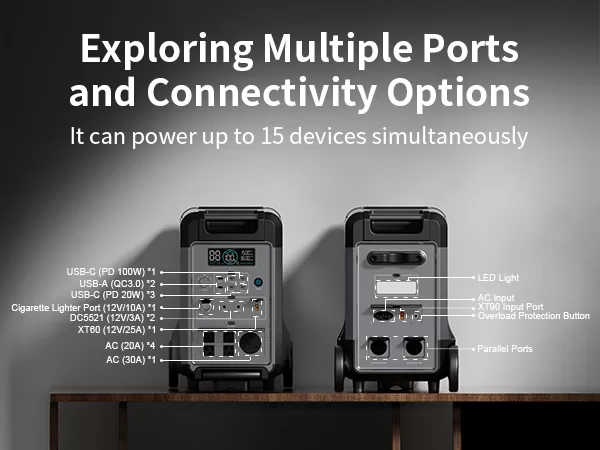 Exploring Multiple Ports and Connectivity Options

It can power up to 15 devices simultaneously

USB-C (PD 100W) *1
USB-A (QC3.0) *2
USB-C (PD 20W) *3
Cigarette Lighter Port (12V/10A) *1
DC5521 (12V/3A) *2
XT60 (12V/25A) *1
AC (20A) *4
AC (30A) *1

LED Light
AC Input
XT90 Input Port
Overload Protection Button
Parallel Ports